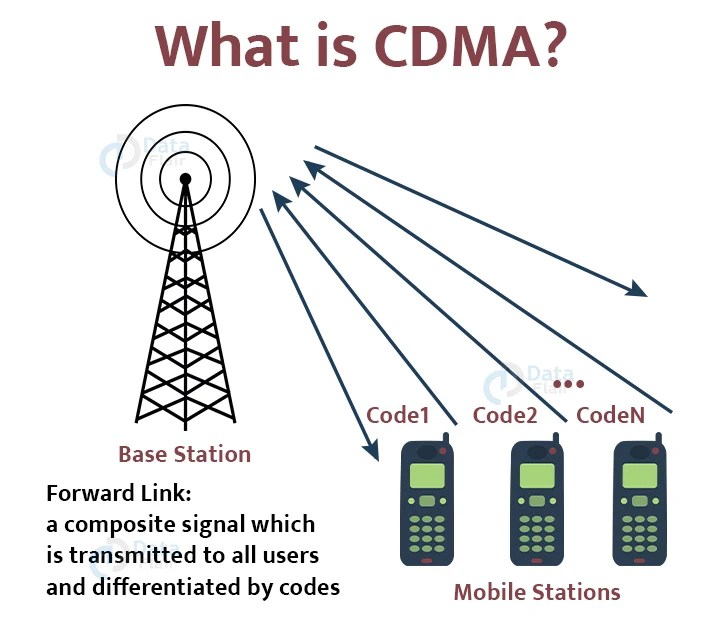 What is CDMA?

Data Flair

Data Flair

...

Code1 Code2 CodeN

Base Station

Forward Link:
a composite signal which is transmitted to all users and differentiated by codes

Data Flair

Mobile Stations